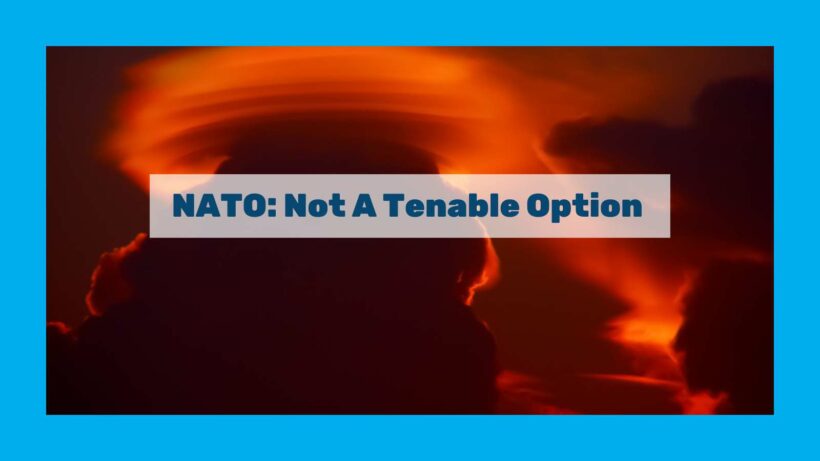 NATO: Not A Tenable Option